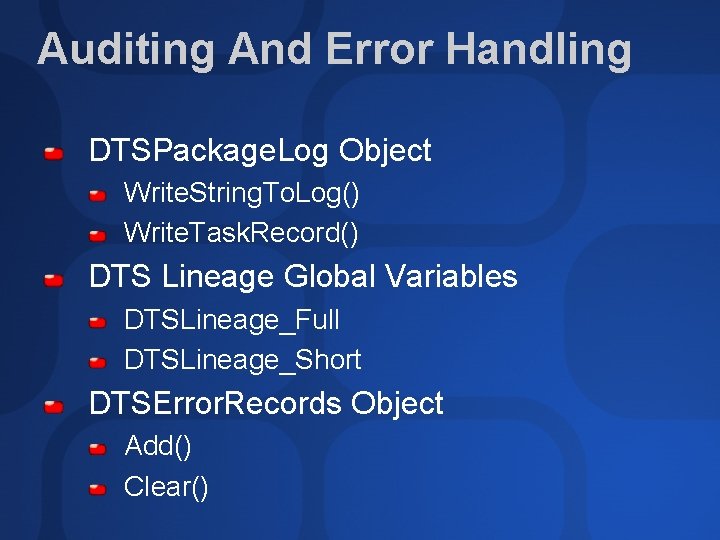 Auditing And Error Handling

DTSPackageLog Object
WriteStringToLog()
WriteTaskRecord()
DTS Lineage Global Variables
DTSLineage_Full
DTSLineage_Short
DTSErrorRecords Object
Add()
Clear()